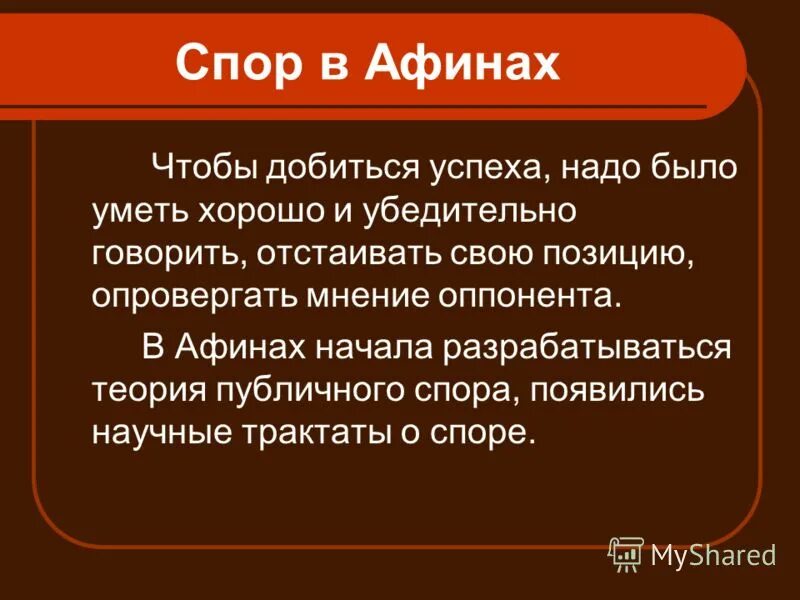 Спор в Афинах

Чтобы добиться успеха, надо было уметь хорошо и убедительно говорить, отстаивать свою позицию, опровергать мнение оппонента.

В Афинах начала разрабатываться теория публичного спора, появились научные трактаты о споре.

MyShared